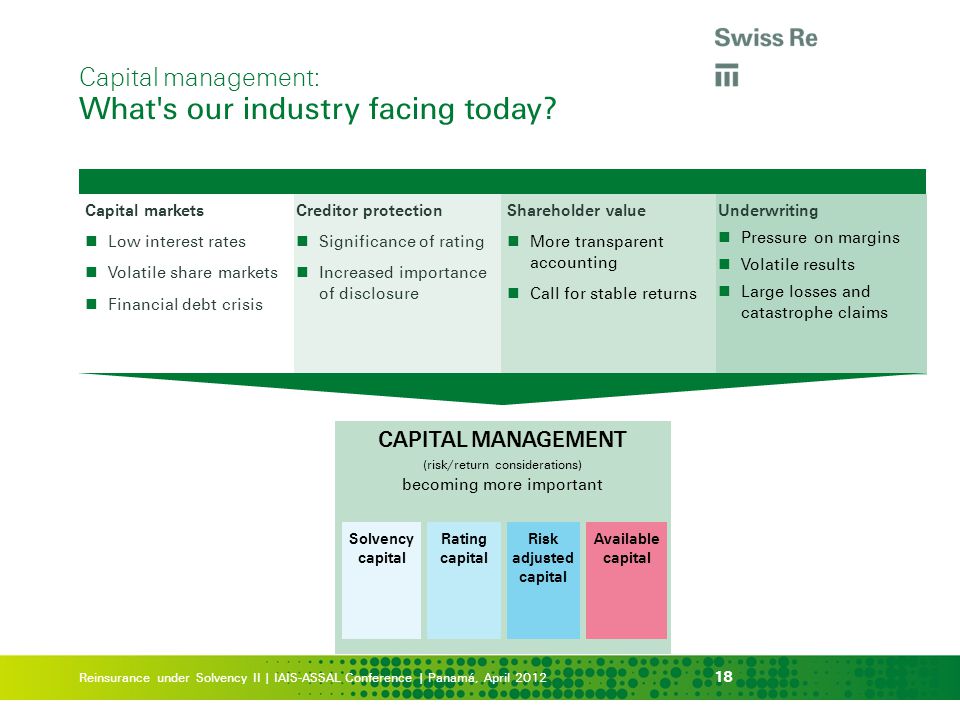 Swiss Re

Capital management:
What's our industry facing today?

Capital markets
- Low interest rates
- Volatile share markets
- Financial debt crisis

Creditor protection
- Significance of rating
- Increased importance of disclosure

Shareholder value
- More transparent accounting
- Call for stable returns

Underwriting
- Pressure on margins
- Volatile results
- Large losses and catastrophe claims

CAPITAL MANAGEMENT
(risk/return considerations)
becoming more important

Solvency capital

Rating capital

Risk adjusted capital

Available capital

Reinsurance under Solvency II | IAIS-ASSAL Conference | Panamá, April 2012

18